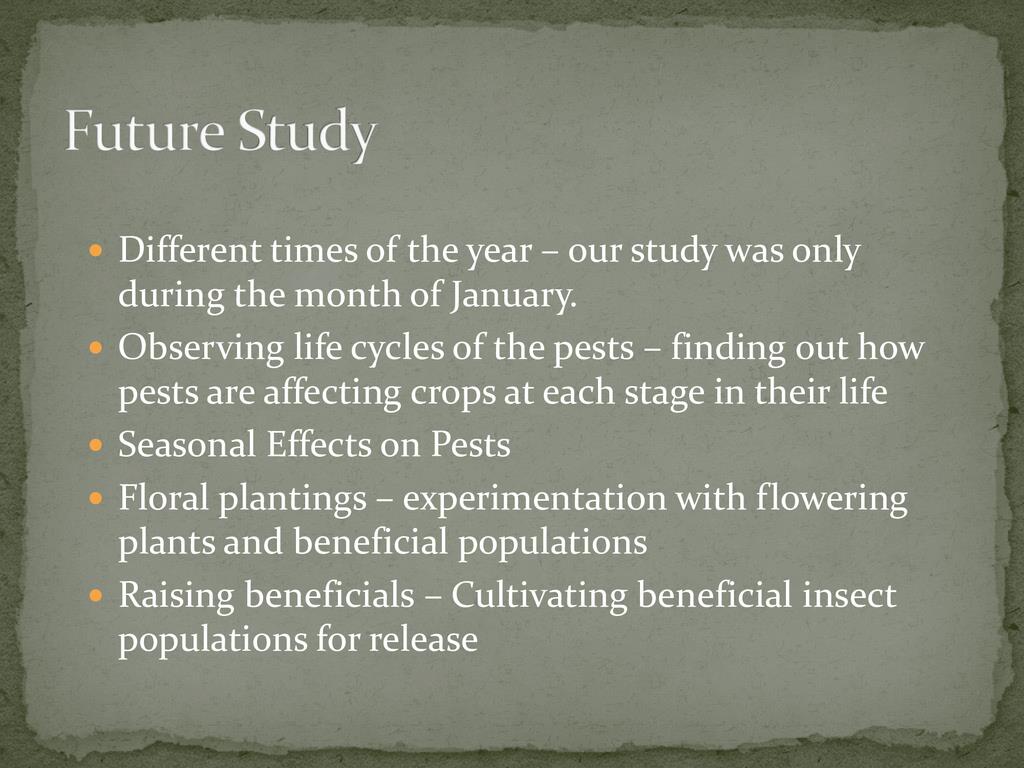 Future Study

- Different times of the year – our study was only during the month of January.
- Observing life cycles of the pests – finding out how pests are affecting crops at each stage in their life
- Seasonal Effects on Pests
- Floral plantings – experimentation with flowering plants and beneficial populations
- Raising beneficials – Cultivating beneficial insect populations for release